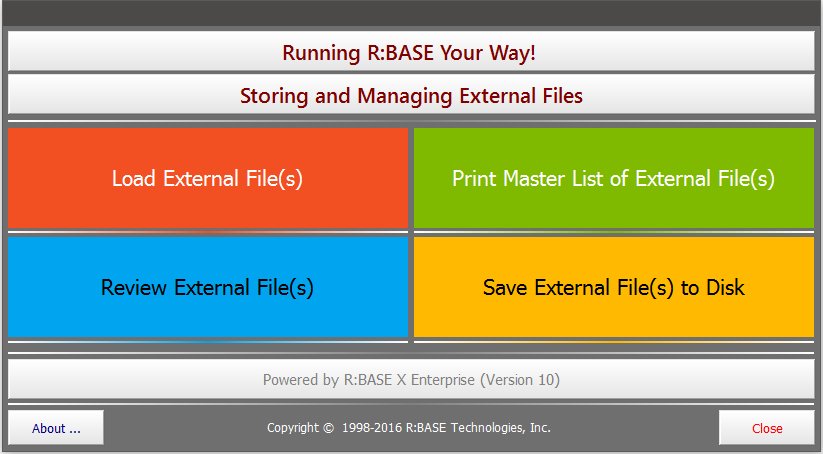 Running R:BASE Your Way!

Storing and Managing External Files

Load External File(s)

Print Master List of External File(s)

Review External File(s)

Save External File(s) to Disk

Powered by R:BASE X Enterprise (Version 10)

About ...

Copyright © 1998-2016 R:BASE Technologies, Inc.

Close